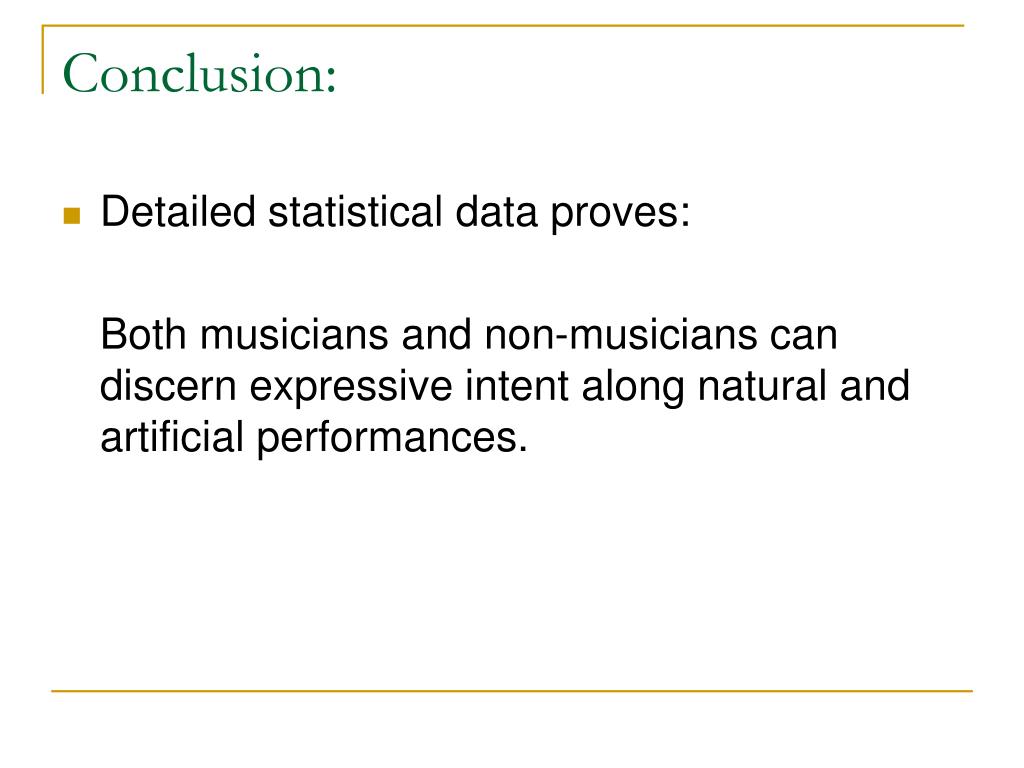 Conclusion:

Detailed statistical data proves:

Both musicians and non-musicians can discern expressive intent along natural and artificial performances.